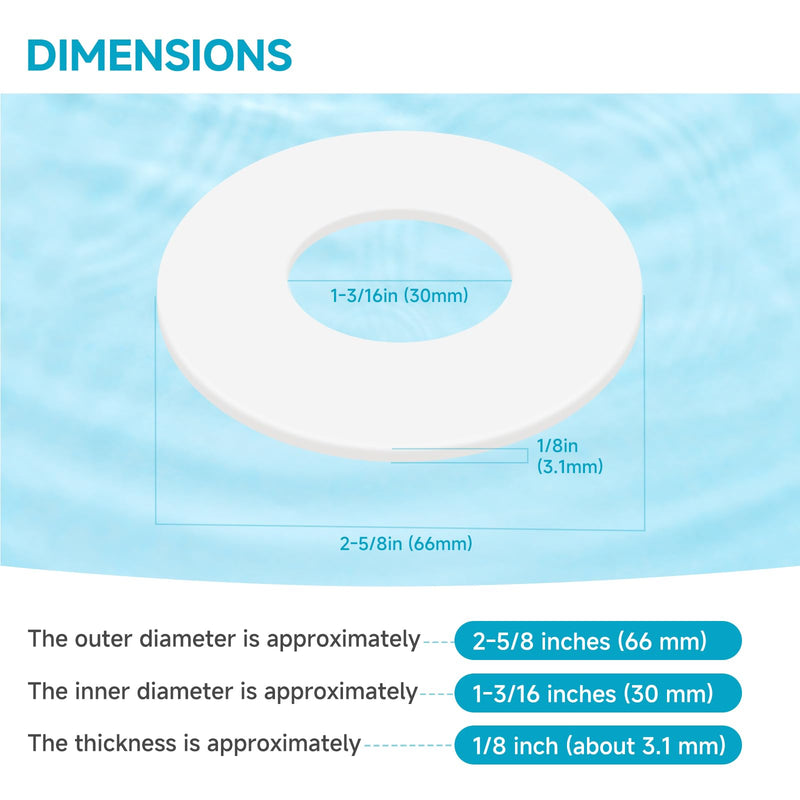 DIMENSIONS

1-3/16in (30mm)

1/8in (3.1mm)

2-5/8in (66mm)

The outer diameter is approximately 2-5/8 inches (66 mm)

The inner diameter is approximately 1-3/16 inches (30 mm)

The thickness is approximately 1/8 inch (about 3.1 mm)